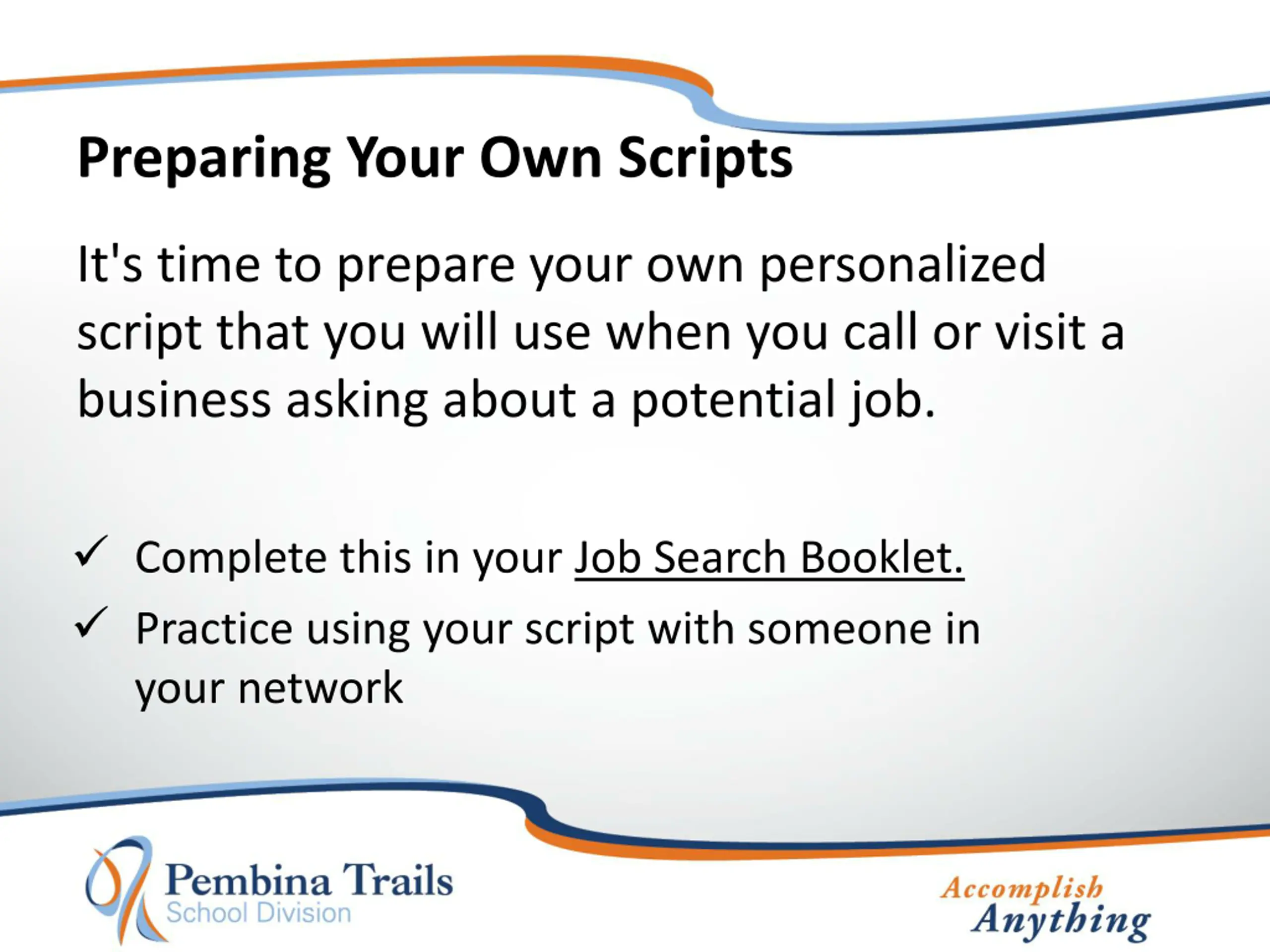 Preparing Your Own Scripts

It's time to prepare your own personalized script that you will use when you call or visit a business asking about a potential job.

✓ Complete this in your Job Search Booklet.
✓ Practice using your script with someone in your network

Pembina Trails
School Division

Accomplish
Anything